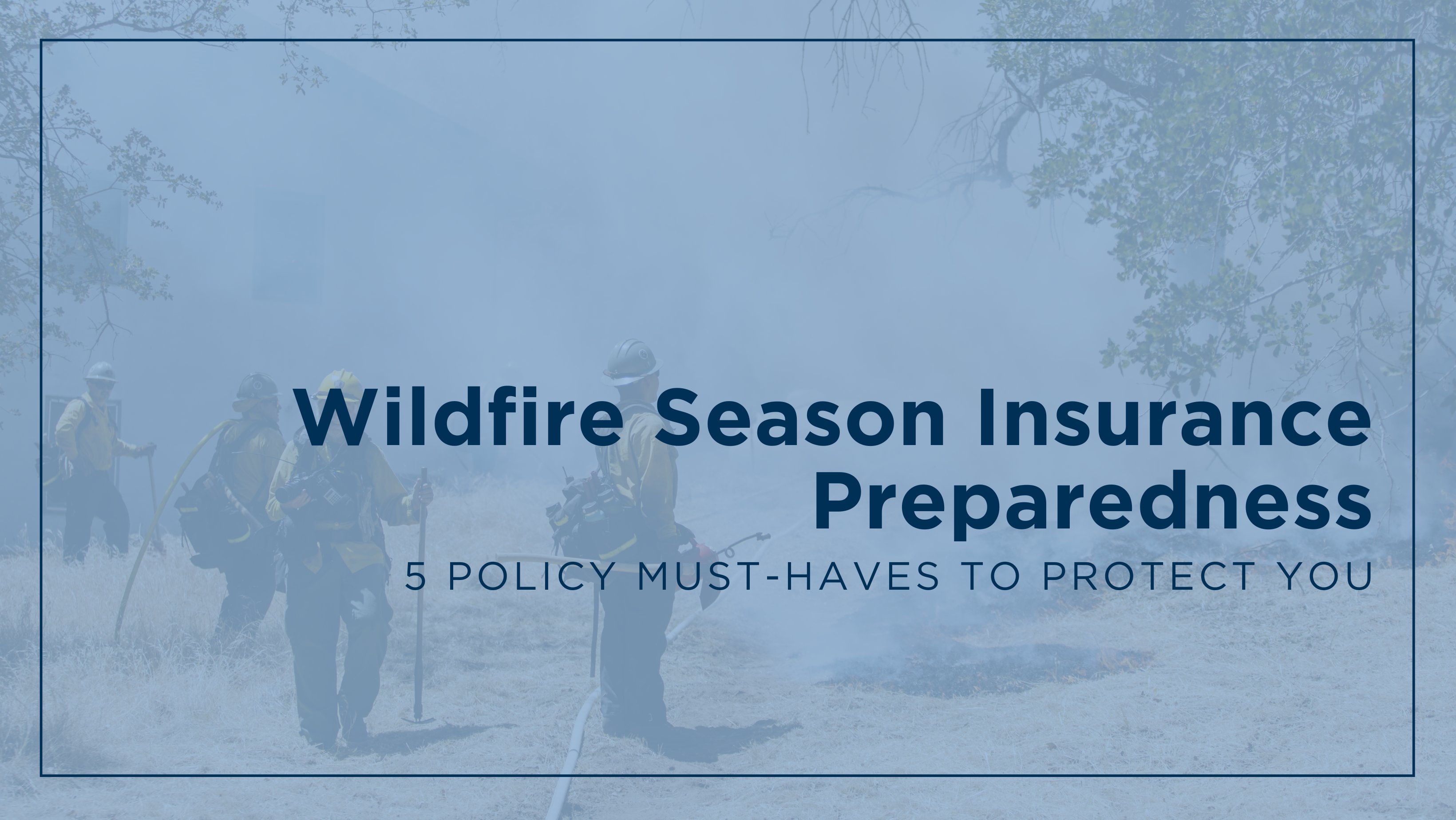 Wildfire Season Insurance Preparedness

5 POLICY MUST-HAVES TO PROTECT YOU